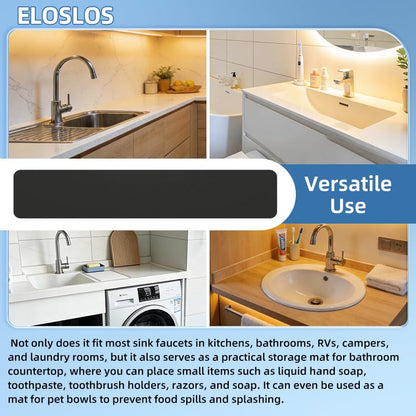 ELOSLOS

Versatile Use

Not only does it fit most sink faucets in kitchens, bathrooms, RVs, campers, and laundry rooms, but it also serves as a practical storage mat for bathroom countertop, where you can place small items such as liquid hand soap, toothpaste, toothbrush holders, razors, and soap. It can even be used as a mat for pet bowls to prevent food spills and splashing.